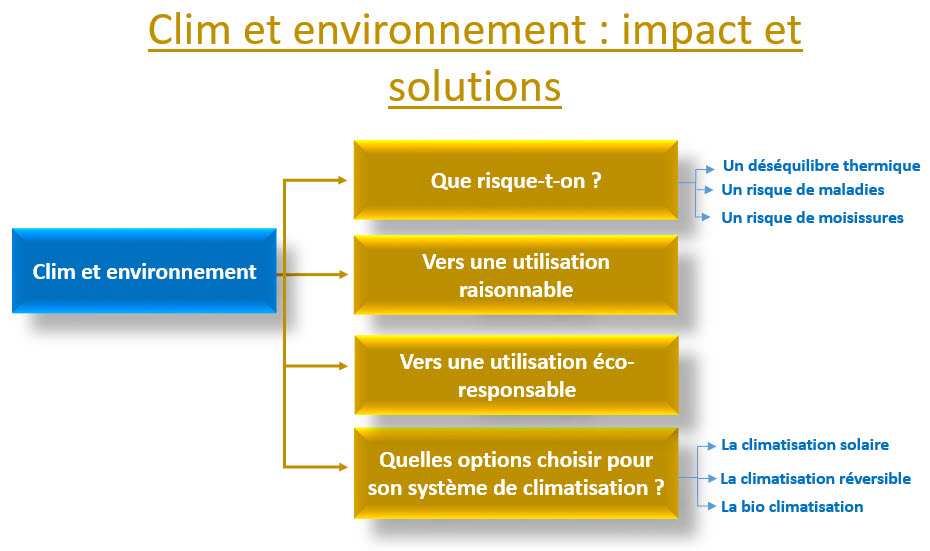 Clim et environnement : impact et solutions

Clim et environnement

Que risque-t-on ?

Un déséquilibre thermique
Un risque de maladies
Un risque de moisissures

Vers une utilisation raisonnable

Vers une utilisation éco-responsable

Quelles options choisir pour son système de climatisation ?

La climatisation solaire
La climatisation réversible
La bio climatisation